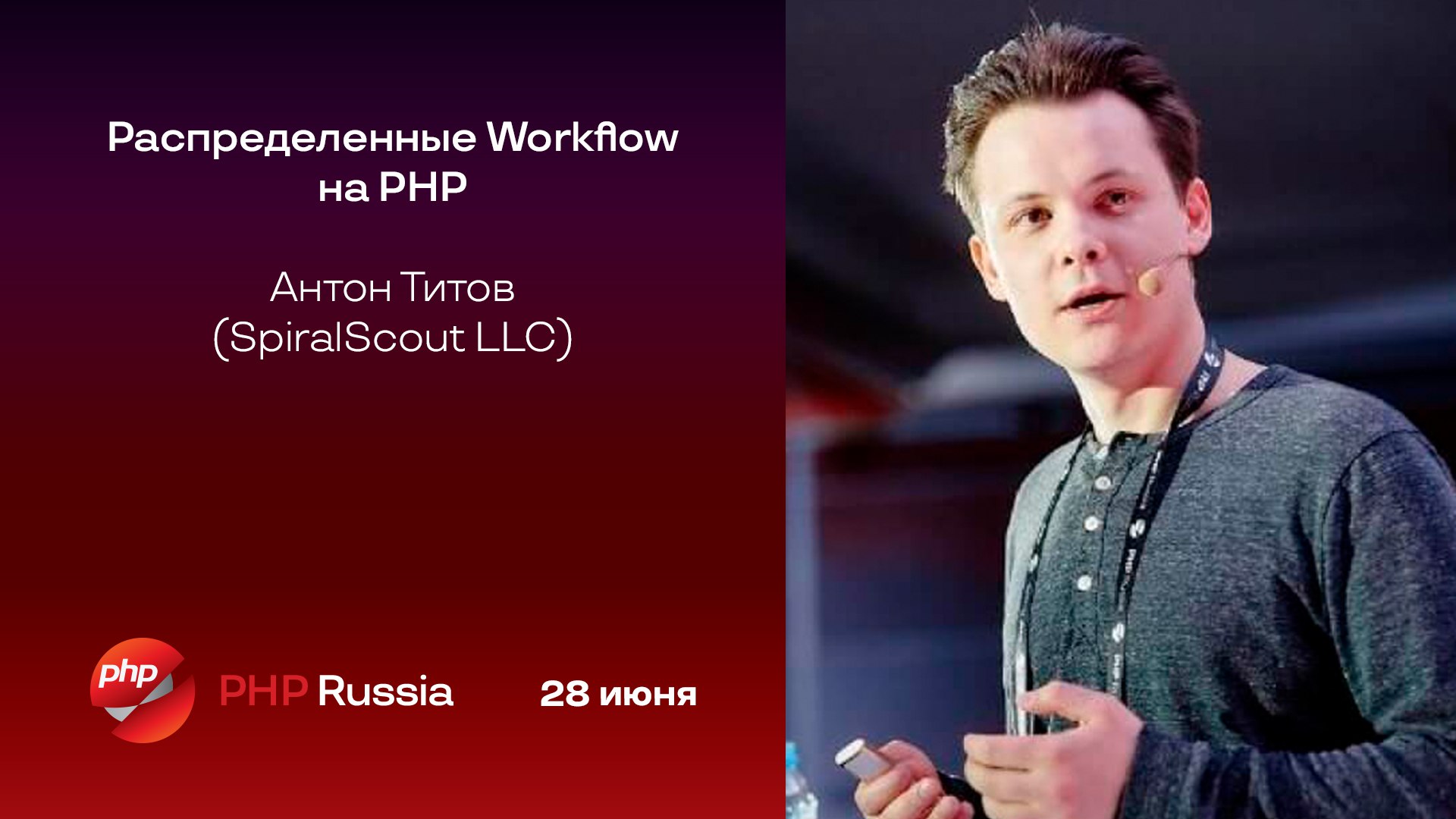 Распределенные Workflow на PHP

Антон Титов
(SpiralScout LLC)

php PHP Russia 28 июня